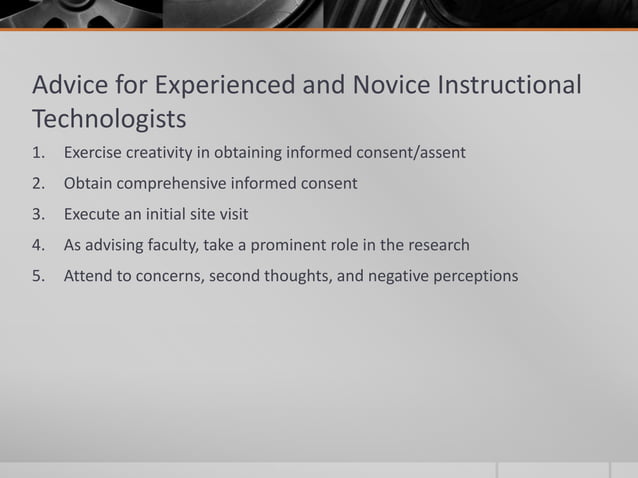 Advice for Experienced and Novice Instructional Technologists

1. Exercise creativity in obtaining informed consent/assent
2. Obtain comprehensive informed consent
3. Execute an initial site visit
4. As advising faculty, take a prominent role in the research
5. Attend to concerns, second thoughts, and negative perceptions